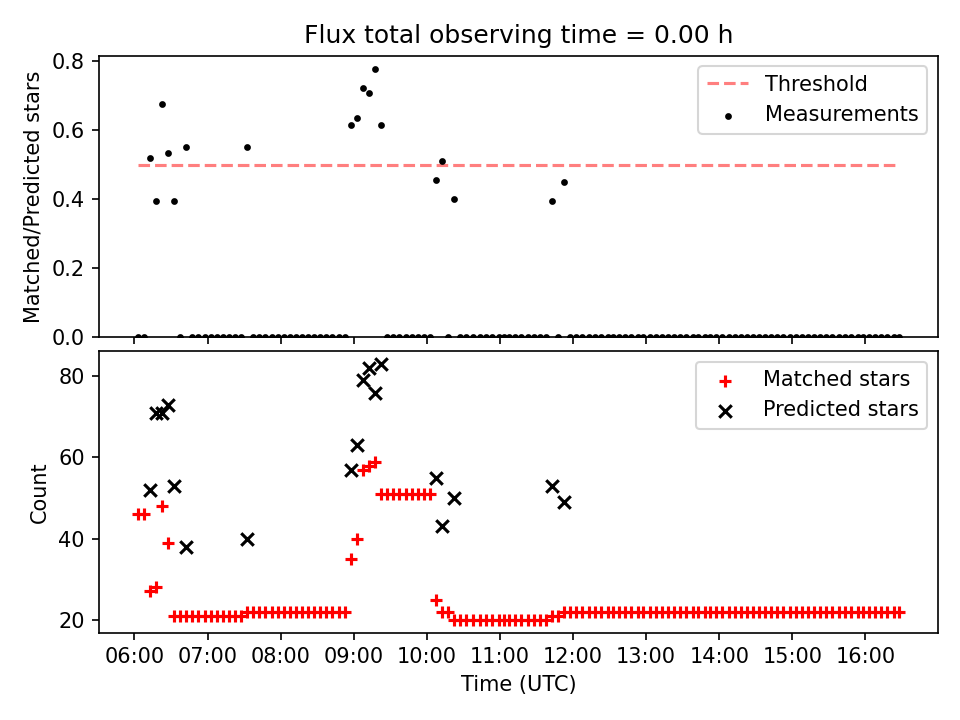 Flux total observing time = 0.00 h

Matched/Predicted stars

0.8
0.6
0.4
0.2
0.0

Threshold
Measurements

Count

80
60
40
20

Matched stars
Predicted stars

06:00 07:00 08:00 09:00 10:00 11:00 12:00 13:00 14:00 15:00 16:00

Time (UTC)